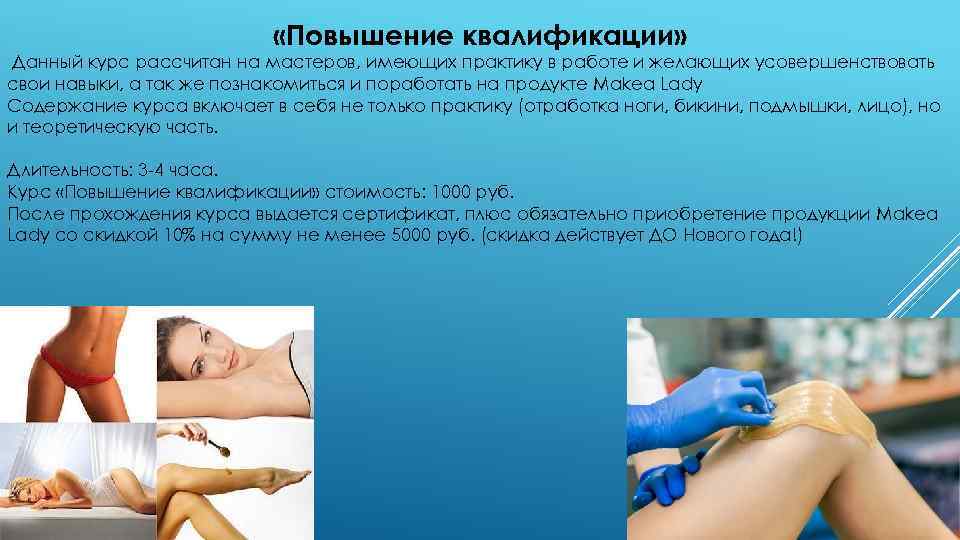 «Повышение квалификации»

Данный курс рассчитан на мастеров, имеющих практику в работе и желающих усовершенствовать свои навыки, а так же познакомиться и поработать на продукте Makea Lady
Содержание курса включает в себя не только практику (отработка ноги, бикини, подмышки, лицо), но и теоретическую часть.

Длительность: 3-4 часа.
Курс «Повышение квалификации» стоимость: 1000 руб.
После прохождения курса выдается сертификат, плюс обязательно приобретение продукции Makea Lady со скидкой 10% на сумму не менее 5000 руб. (скидка действует ДО Нового года!)